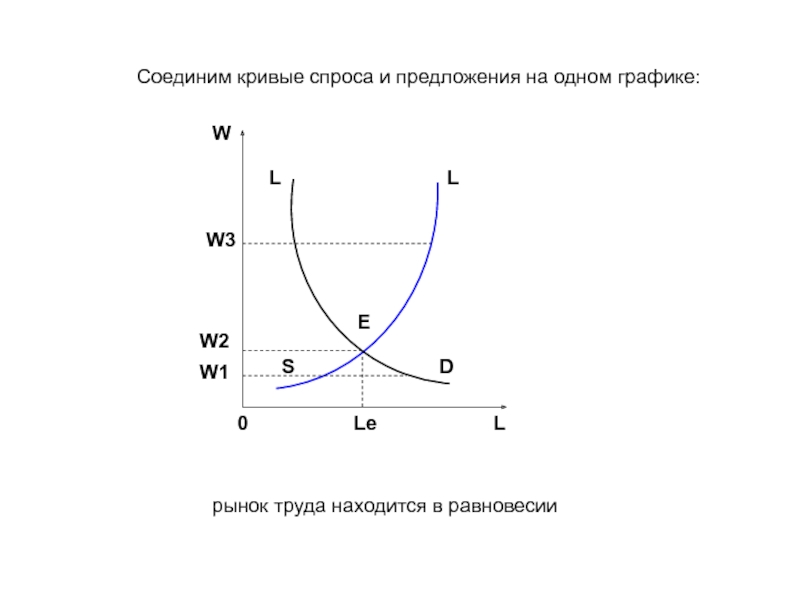 Соединим кривые спроса и предложения на одном графике:

W
L
L
W3
E
W2
S
D
W1
0
Le
L

рынок труда находится в равновесии